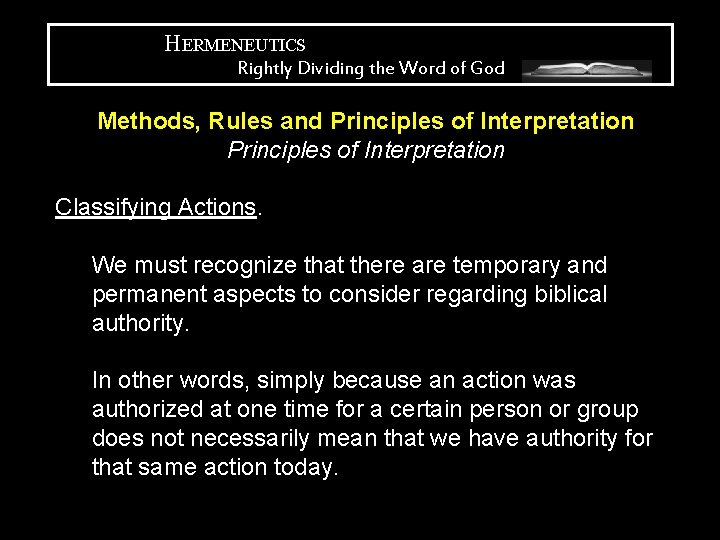 HERMENEUTICS
Rightly Dividing the Word of God

Methods, Rules and Principles of Interpretation
Principles of Interpretation

Classifying Actions.

We must recognize that there are temporary and permanent aspects to consider regarding biblical authority.

In other words, simply because an action was authorized at one time for a certain person or group does not necessarily mean that we have authority for that same action today.